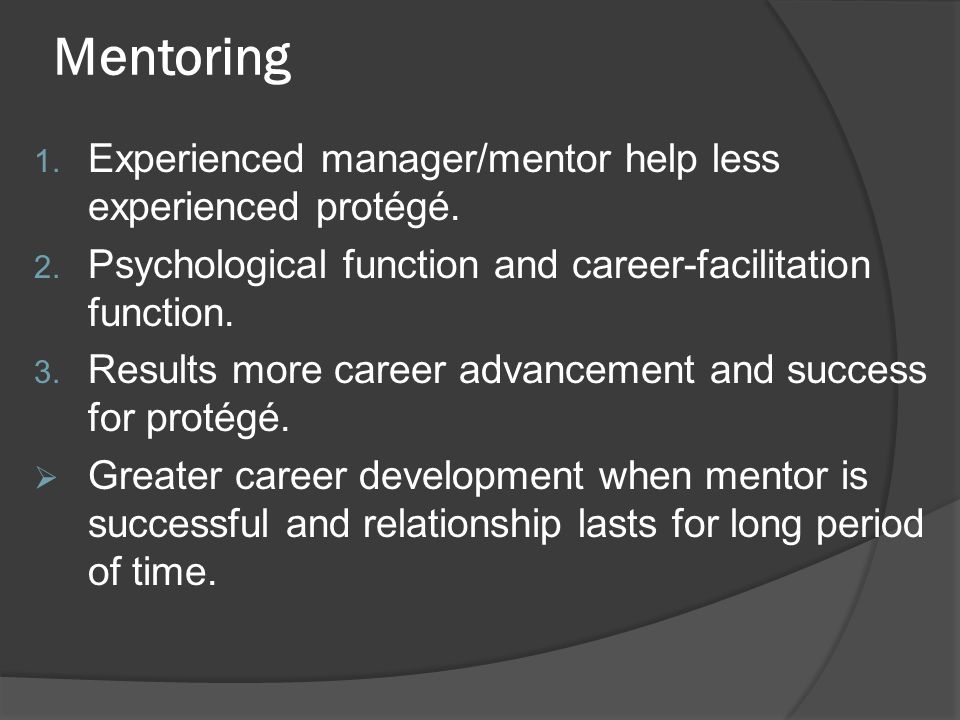 Mentoring

1. Experienced manager/mentor help less experienced protégé.
2. Psychological function and career-facilitation function.
3. Results more career advancement and success for protégé.
➢ Greater career development when mentor is successful and relationship lasts for long period of time.